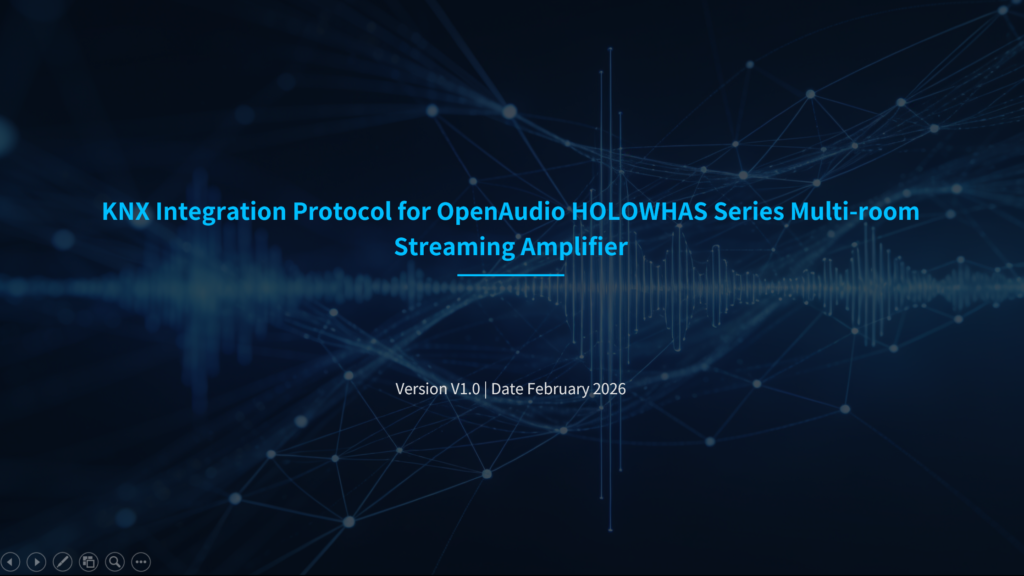 KNX Integration Protocol for OpenAudio HOLOWHAS Series Multi-room Streaming Amplifier

Version V1.0 | Date February 2026